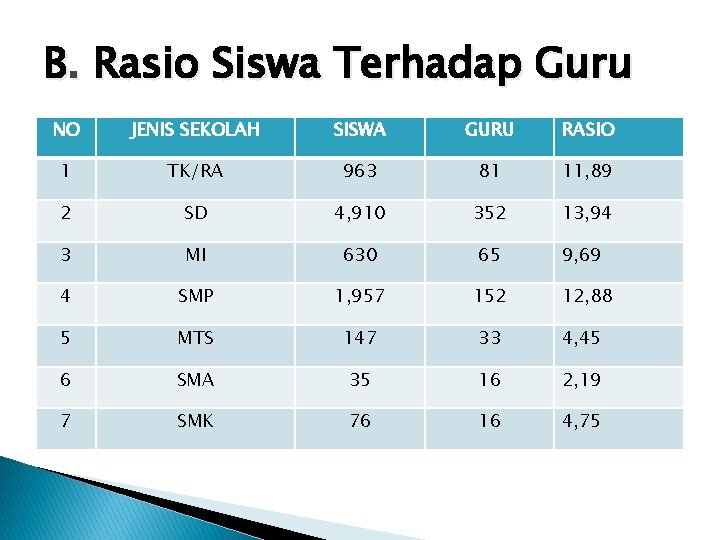 B. Rasio Siswa Terhadap Guru

| NO | JENIS SEKOLAH | SISWA | GURU | RASIO |
|---|---|---|---|---|
| 1 | TK/RA | 963 | 81 | 11,89 |
| 2 | SD | 4,910 | 352 | 13,94 |
| 3 | MI | 630 | 65 | 9,69 |
| 4 | SMP | 1,957 | 152 | 12,88 |
| 5 | MTS | 147 | 33 | 4,45 |
| 6 | SMA | 35 | 16 | 2,19 |
| 7 | SMK | 76 | 16 | 4,75 |